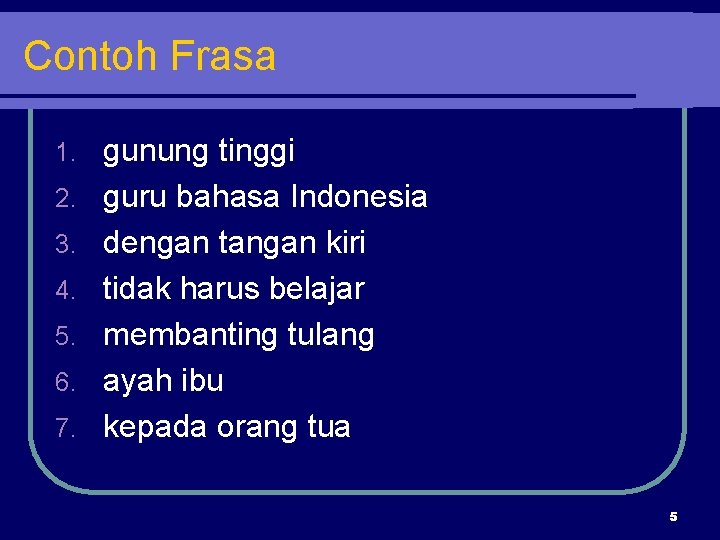 Contoh Frasa

1. gunung tinggi
2. guru bahasa Indonesia
3. dengan tangan kiri
4. tidak harus belajar
5. membanting tulang
6. ayah ibu
7. kepada orang tua

5